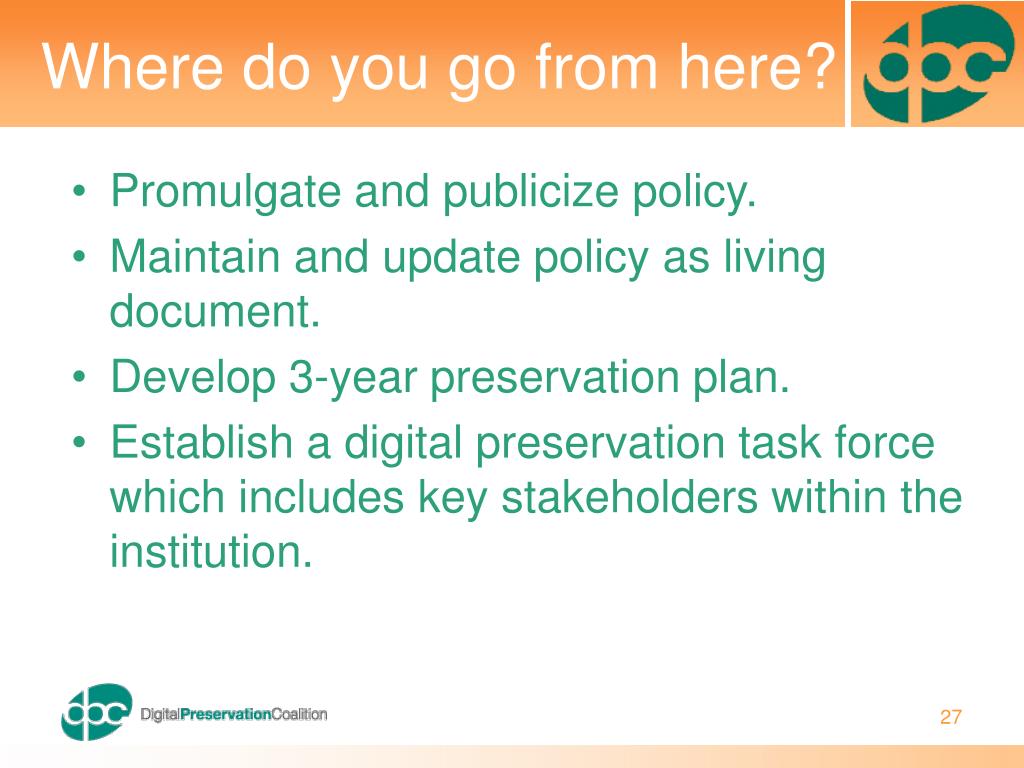 Where do you go from here?

dpc

• Promulgate and publicize policy.
• Maintain and update policy as living document.
• Develop 3-year preservation plan.
• Establish a digital preservation task force which includes key stakeholders within the institution.

dpc DigitalPreservationCoalition

27